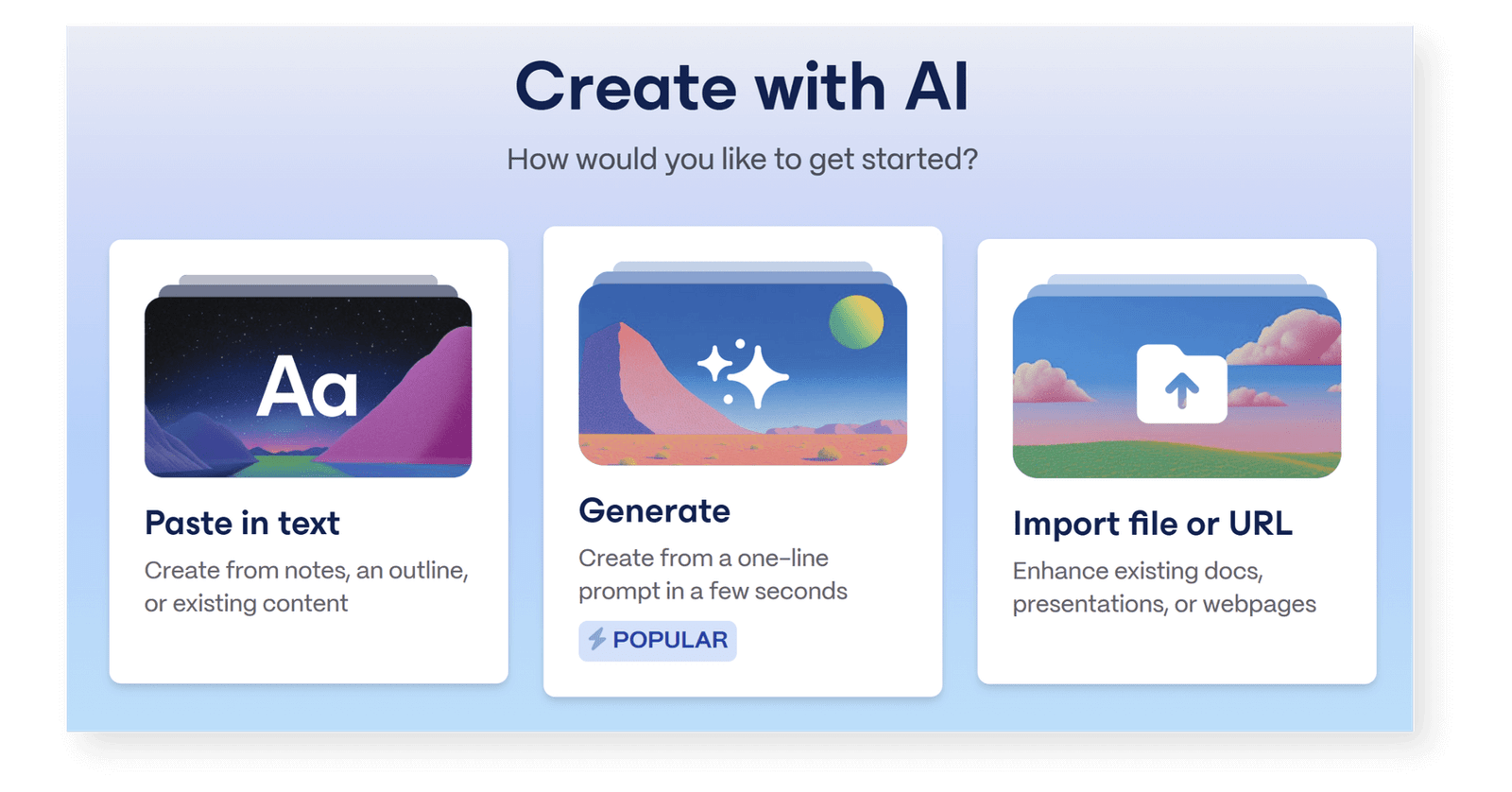 Create with AI

How would you like to get started?

Aa

Paste in text

Create from notes, an outline, or existing content

Generate

Create from a one-line prompt in a few seconds

POPULAR

Import file or URL

Enhance existing docs, presentations, or webpages